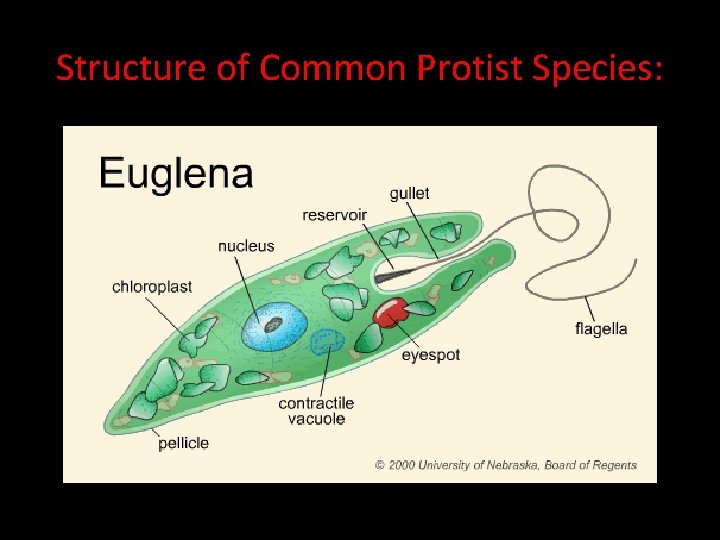 Structure of Common Protist Species:

Euglena

gullet

reservoir

nucleus

chloroplast

flagella

eyespot

contractile vacuole

pellicle

© 2000 University of Nebraska, Board of Regents